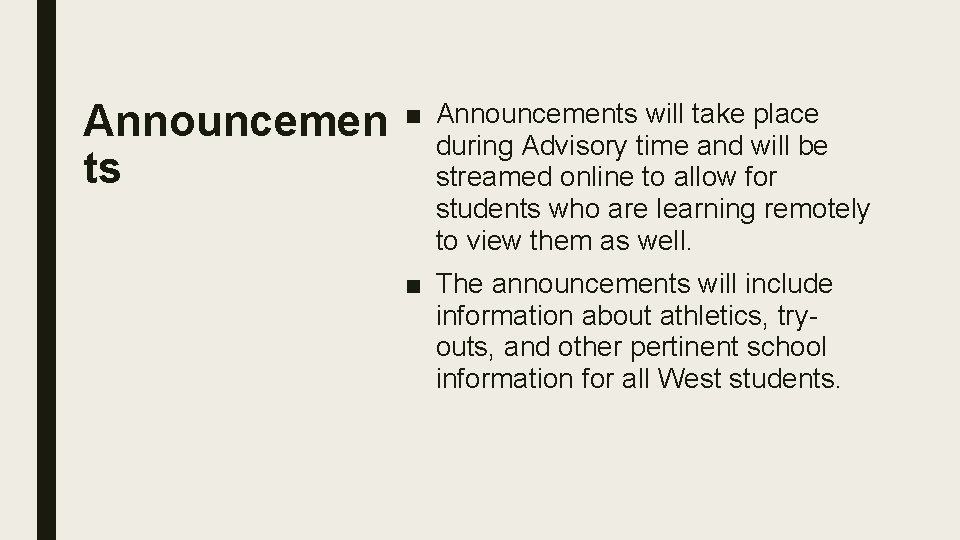 Announcements

■ Announcements will take place during Advisory time and will be streamed online to allow for students who are learning remotely to view them as well.

■ The announcements will include information about athletics, try-outs, and other pertinent school information for all West students.